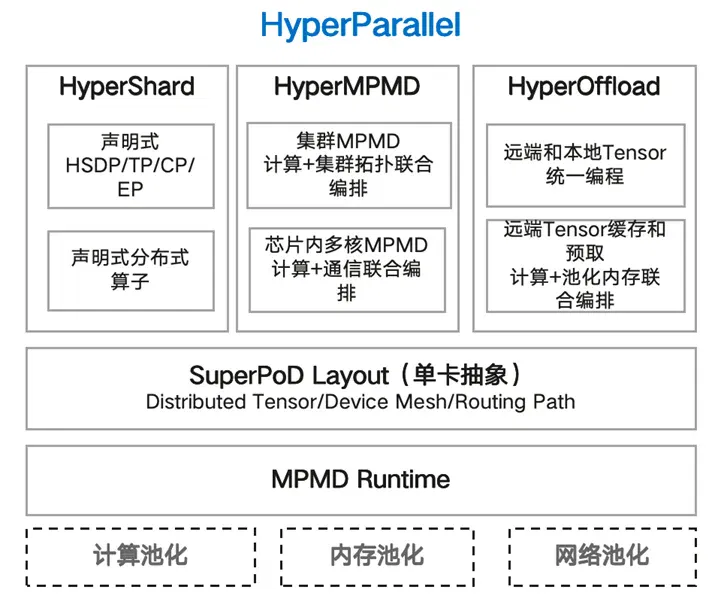 HyperParallel

HyperShard

声明式 HSDP/TP/CP/EP

声明式分布式算子

HyperMPMD

集群MPMD 计算+集群拓扑联合编排

芯片内多核MPMD 计算+通信联合编排

HyperOffload

远端和本地Tensor 统一编程

远端Tensor缓存和预取 计算+池化内存联合编排

SuperPoD Layout（单卡抽象）
Distributed Tensor/Device Mesh/Routing Path

MPMD Runtime

计算池化

内存池化

网络池化